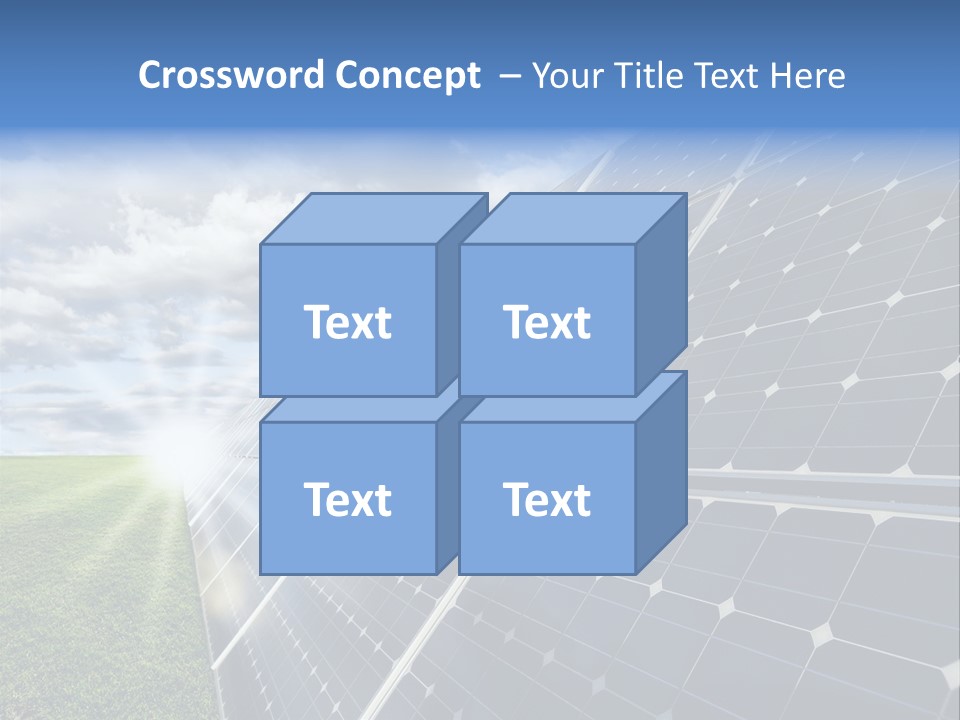 Crossword Concept – Your Title Text Here

Text

Text

Text

Text